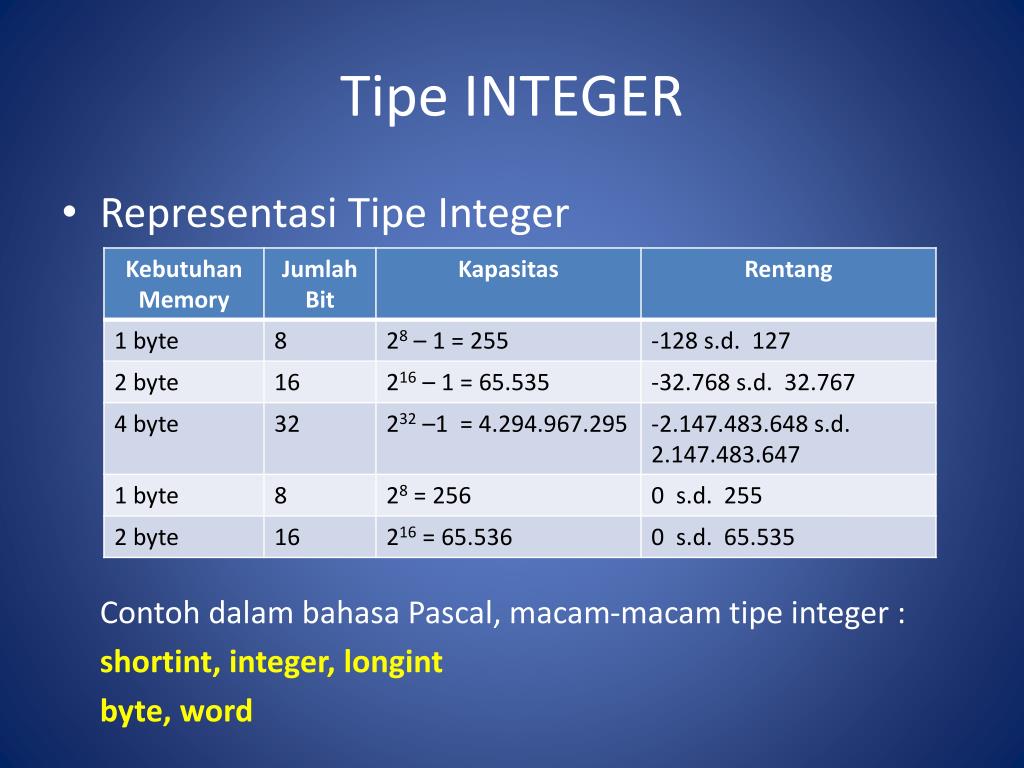 Tipe INTEGER

• Representasi Tipe Integer

| Kebutuhan Memory | Jumlah Bit | Kapasitas | Rentang |
|---|---|---|---|
| 1 byte | 8 | $2^8 – 1 = 255$ | -128 s.d. 127 |
| 2 byte | 16 | $2^{16} – 1 = 65.535$ | -32.768 s.d. 32.767 |
| 4 byte | 32 | $2^{32} –1 = 4.294.967.295$ | -2.147.483.648 s.d. 2.147.483.647 |
| 1 byte | 8 | $2^8 = 256$ | 0 s.d. 255 |
| 2 byte | 16 | $2^{16} = 65.536$ | 0 s.d. 65.535 |

Contoh dalam bahasa Pascal, macam-macam tipe integer :
shortint, integer, longint
byte, word